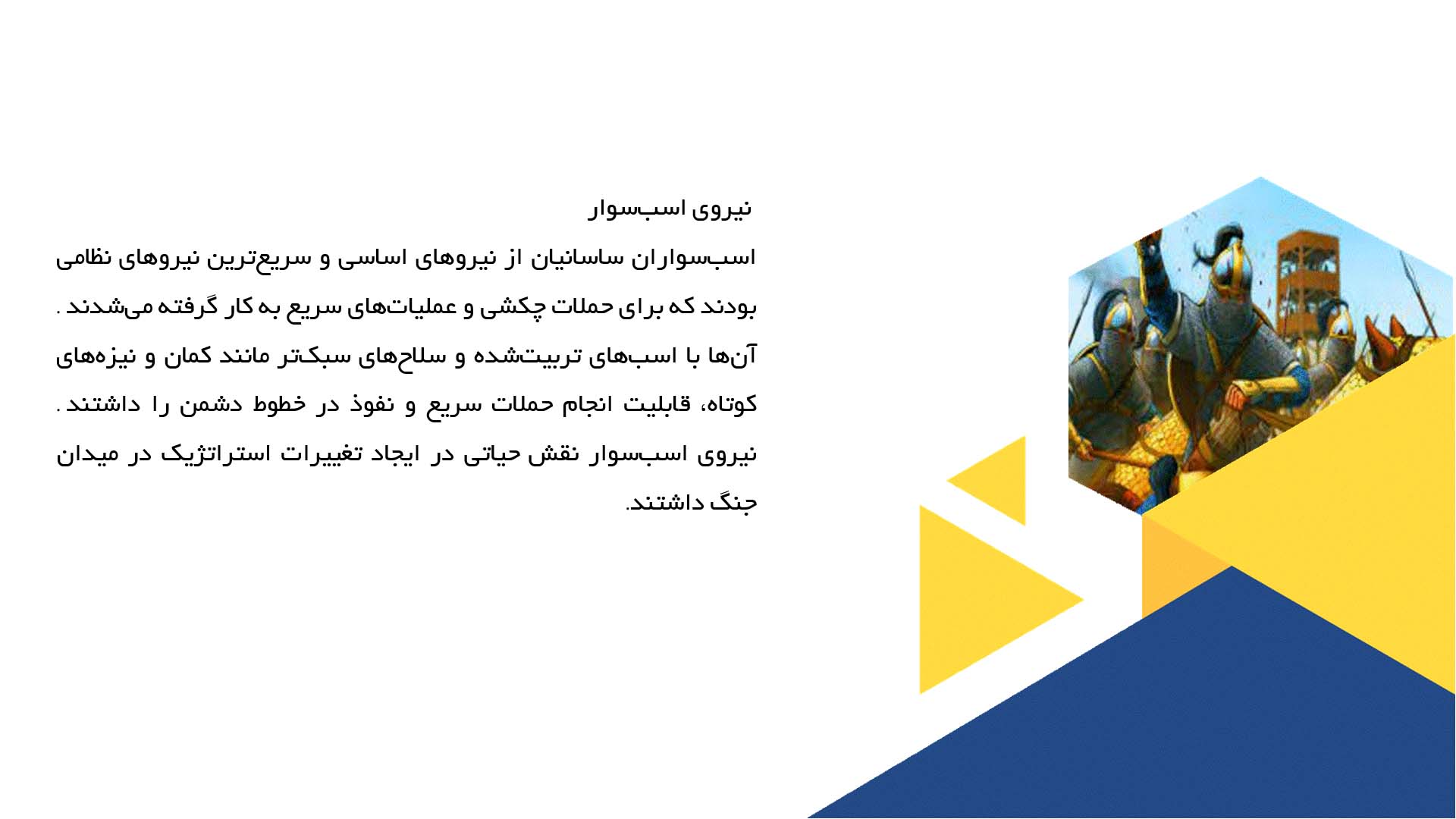 نیروی اسب‌سوار

اسب‌سواران ساسانیان از نیروهای اساسی و سریع‌ترین نیروهای نظامی بودند که برای حملات چکشی و عملیات‌های سریع به کار گرفته می‌شدند. آن‌ها با اسب‌های تربیت‌شده و سلاح‌های سبک‌تر مانند کمان و نیزه‌های کوتاه، قابلیت انجام حملات سریع و نفوذ در خطوط دشمن را داشتند. نیروی اسب‌سوار نقش حیاتی در ایجاد تغییرات استراتژیک در میدان جنگ داشتند.